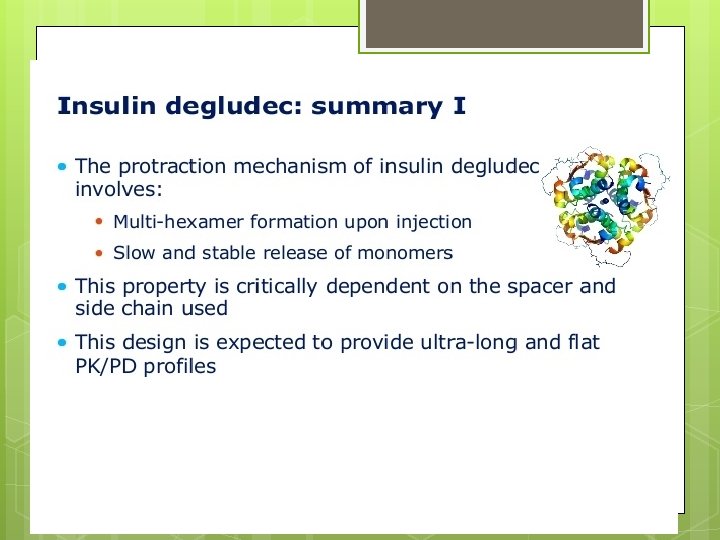 Insulin degludec: summary I

• The protraction mechanism of insulin degludec involves:
  • Multi-hexamer formation upon injection
  • Slow and stable release of monomers
• This property is critically dependent on the spacer and side chain used
• This design is expected to provide ultra-long and flat PK/PD profiles